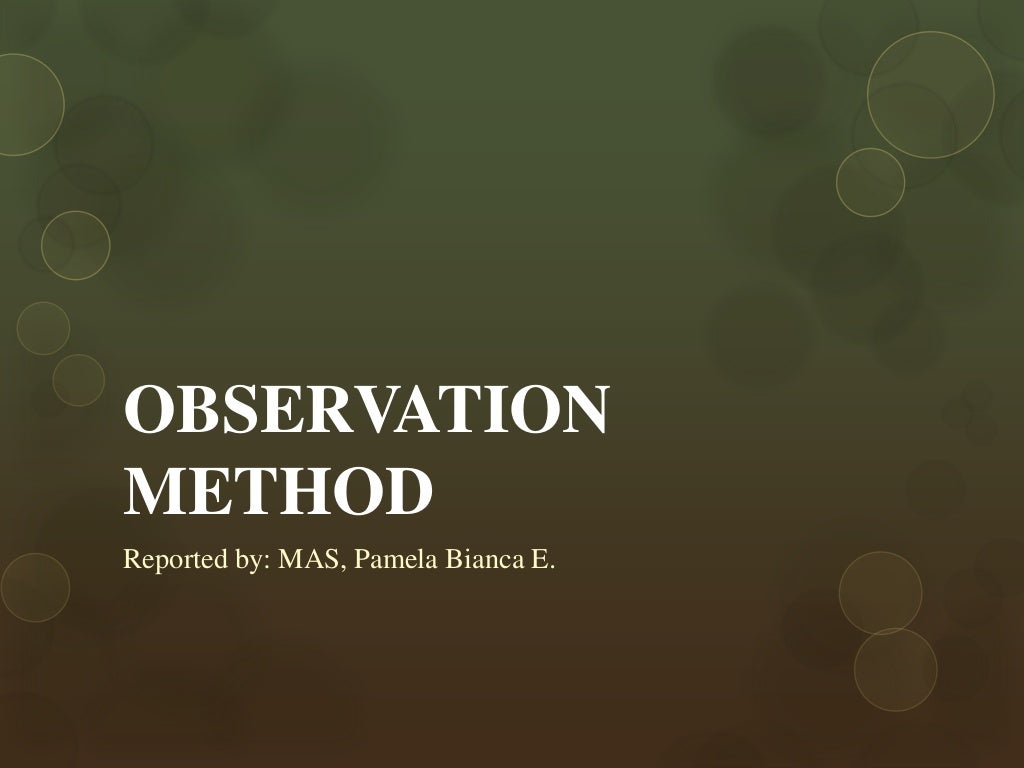 OBSERVATION METHOD

Reported by: MAS, Pamela Bianca E.